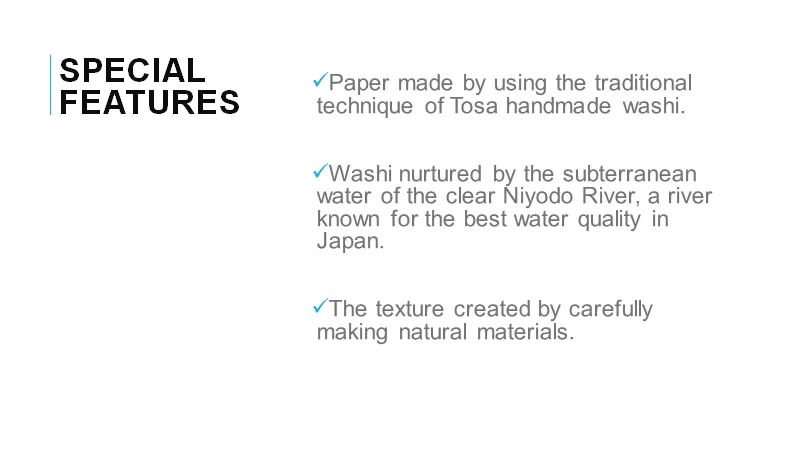 SPECIAL FEATURES

✓Paper made by using the traditional technique of Tosa handmade washi.

✓Washi nurtured by the subterranean water of the clear Niyodo River, a river known for the best water quality in Japan.

✓The texture created by carefully making natural materials.